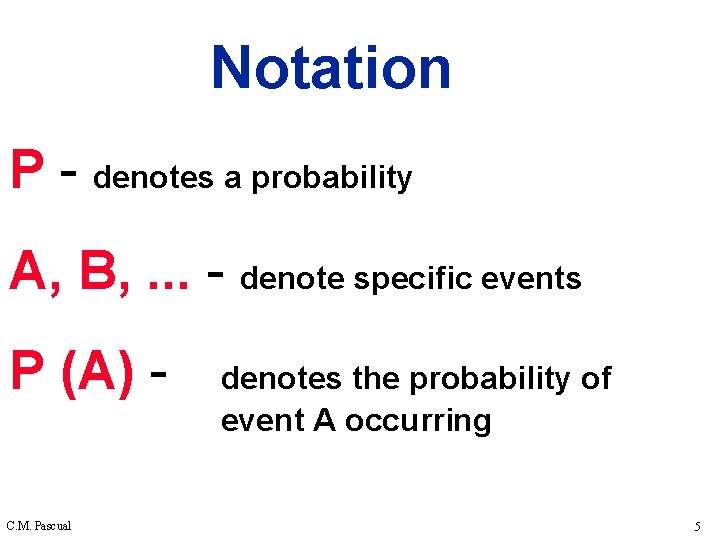 Notation

P - denotes a probability

A, B, ... - denote specific events

P (A) - denotes the probability of event A occurring

C.M. Pascual

5